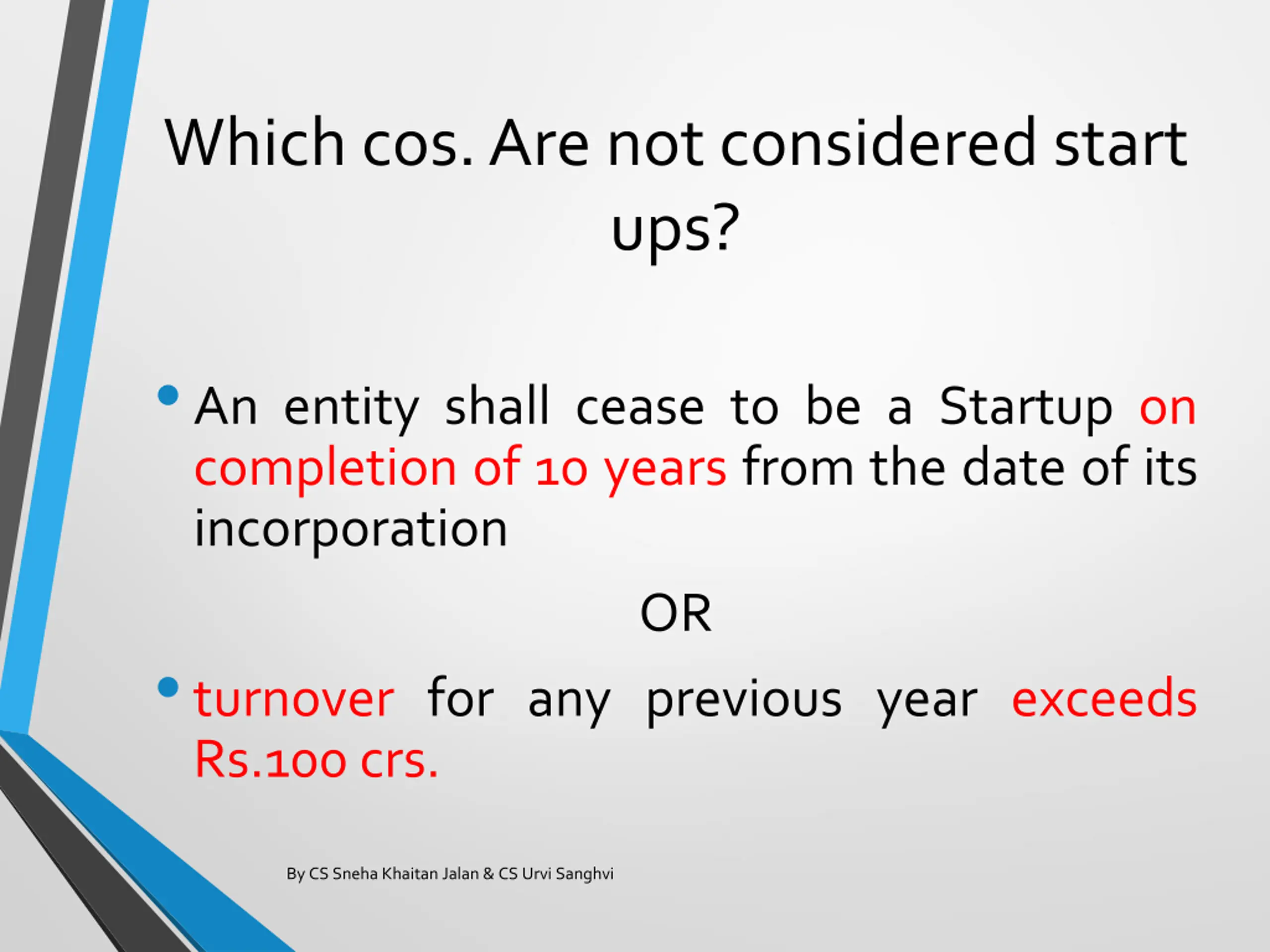 Which cos. Are not considered start ups?

• An entity shall cease to be a Startup on completion of 10 years from the date of its incorporation

OR

• turnover for any previous year exceeds Rs.100 crs.

By CS Sneha Khaitan Jalan & CS Urvi Sanghvi